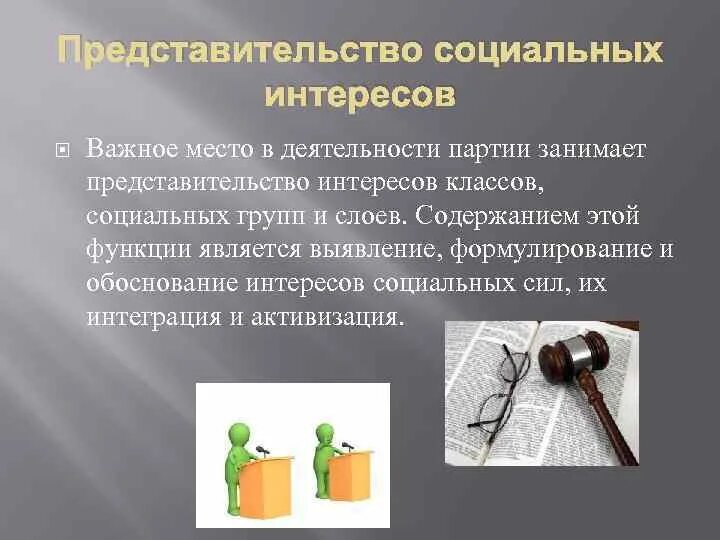 Представительство социальных интересов

Важное место в деятельности партии занимает представительство интересов классов, социальных групп и слоев. Содержанием этой функции является выявление, формулирование и обоснование интересов социальных сил, их интеграция и активизация.